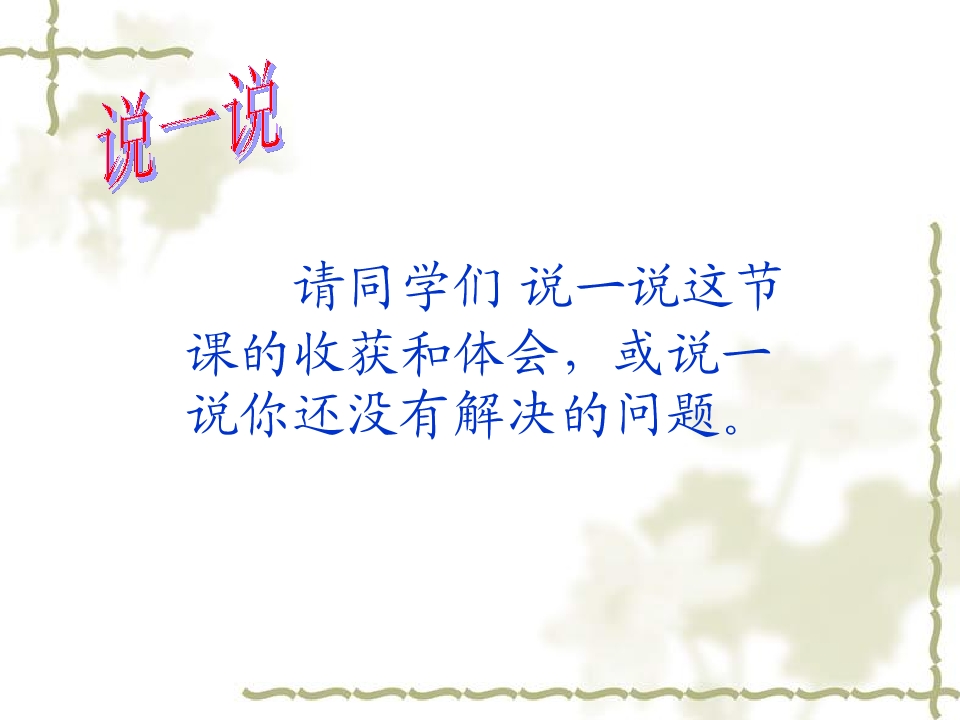 说一说

请同学们 说一说这节课的收获和体会，或说一说你还没有解决的问题。